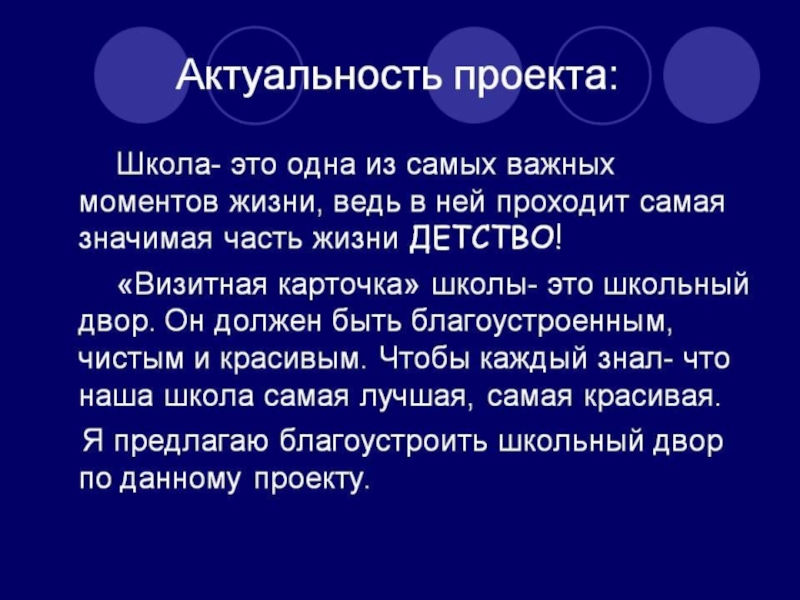 Актуальность проекта:

Школа- это одна из самых важных моментов жизни, ведь в ней проходит самая значимая часть жизни ДЕТСТВО!

«Визитная карточка» школы- это школьный двор. Он должен быть благоустроенным, чистым и красивым. Чтобы каждый знал- что наша школа самая лучшая, самая красивая.

Я предлагаю благоустроить школьный двор по данному проекту.